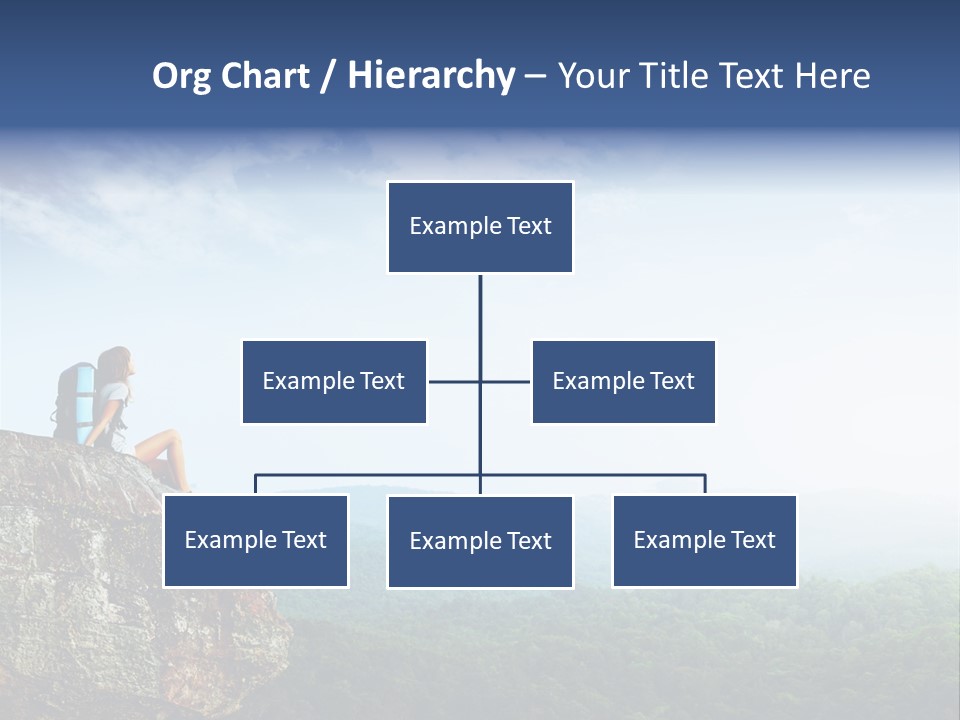 Org Chart / Hierarchy – Your Title Text Here

Example Text

Example Text

Example Text

Example Text

Example Text

Example Text